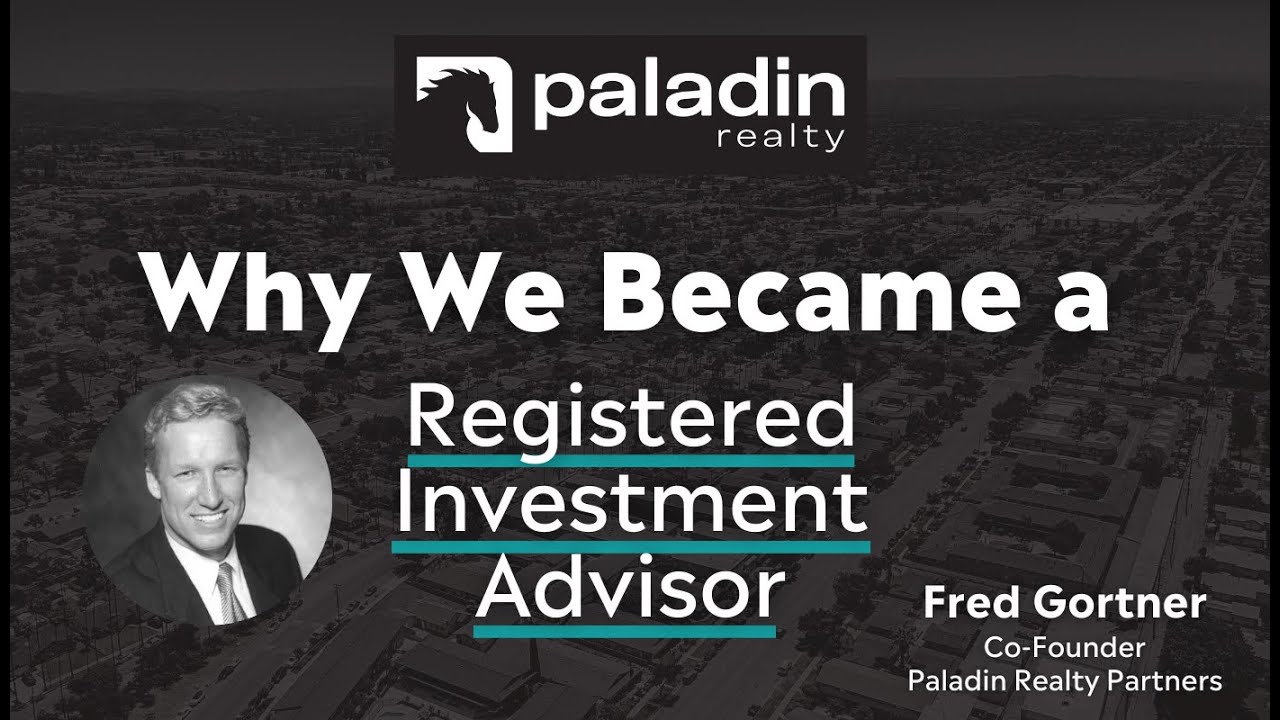 paladin
realty

Why We Became a

Registered
Investment
Advisor

Fred Gortner
Co-Founder
Paladin Realty Partners